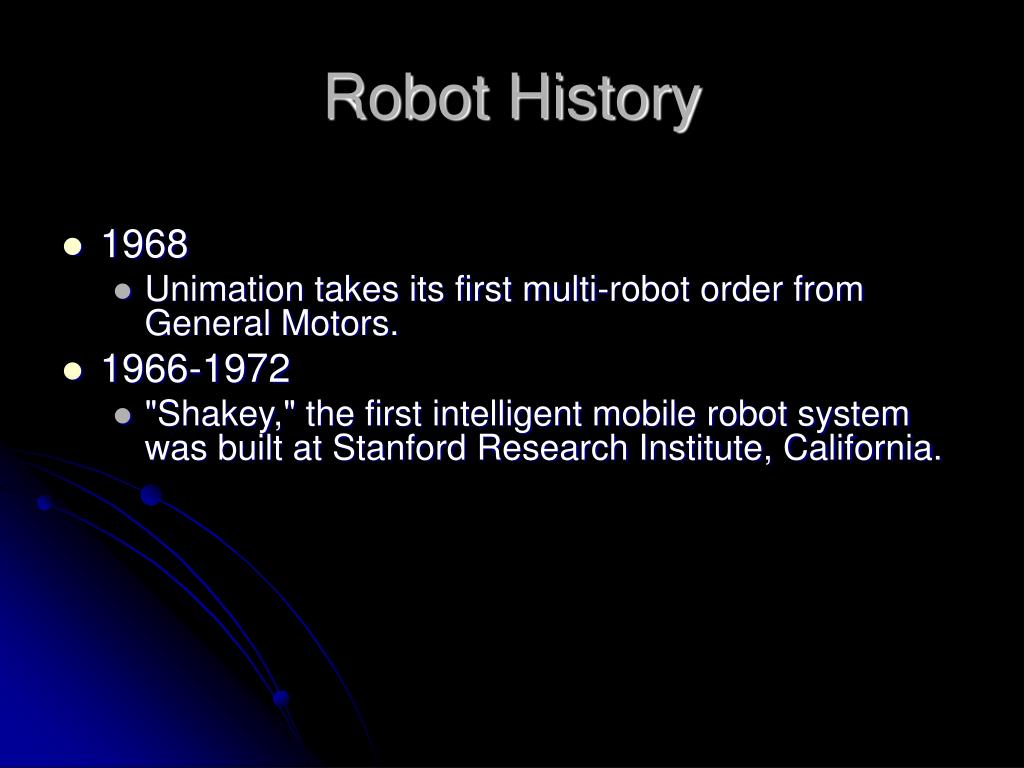 Robot History

- 1968
  - Unimation takes its first multi-robot order from General Motors.
- 1966-1972
  - "Shakey," the first intelligent mobile robot system was built at Stanford Research Institute, California.